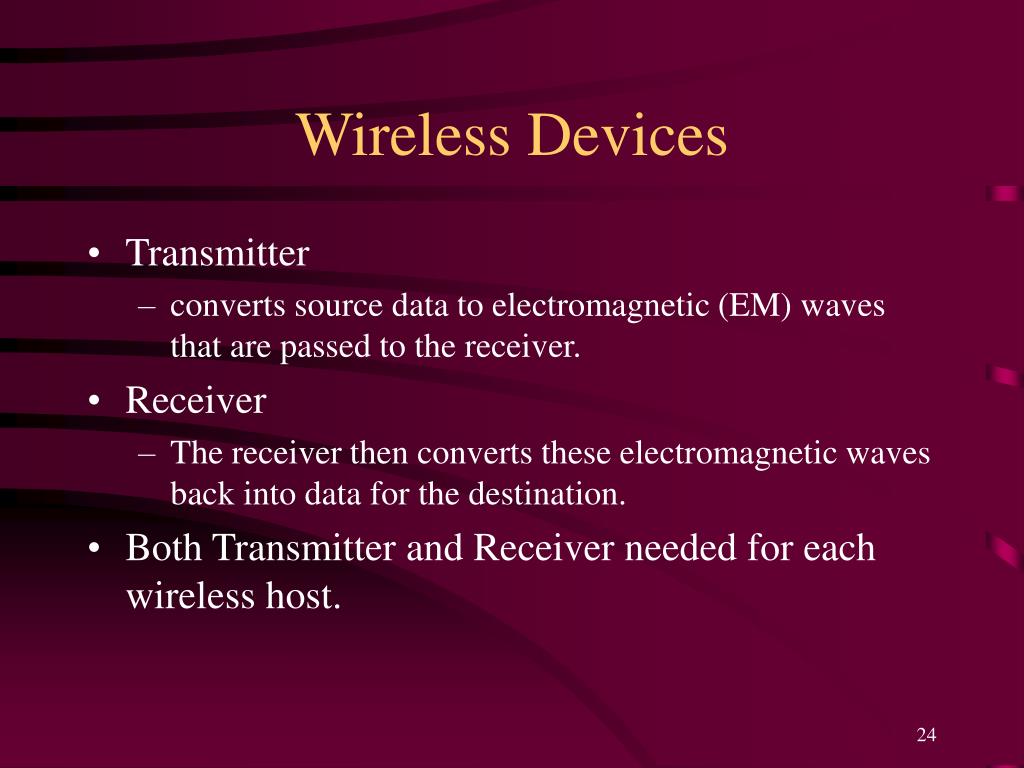 Wireless Devices

• Transmitter
– converts source data to electromagnetic (EM) waves that are passed to the receiver.
• Receiver
– The receiver then converts these electromagnetic waves back into data for the destination.
• Both Transmitter and Receiver needed for each wireless host.

24